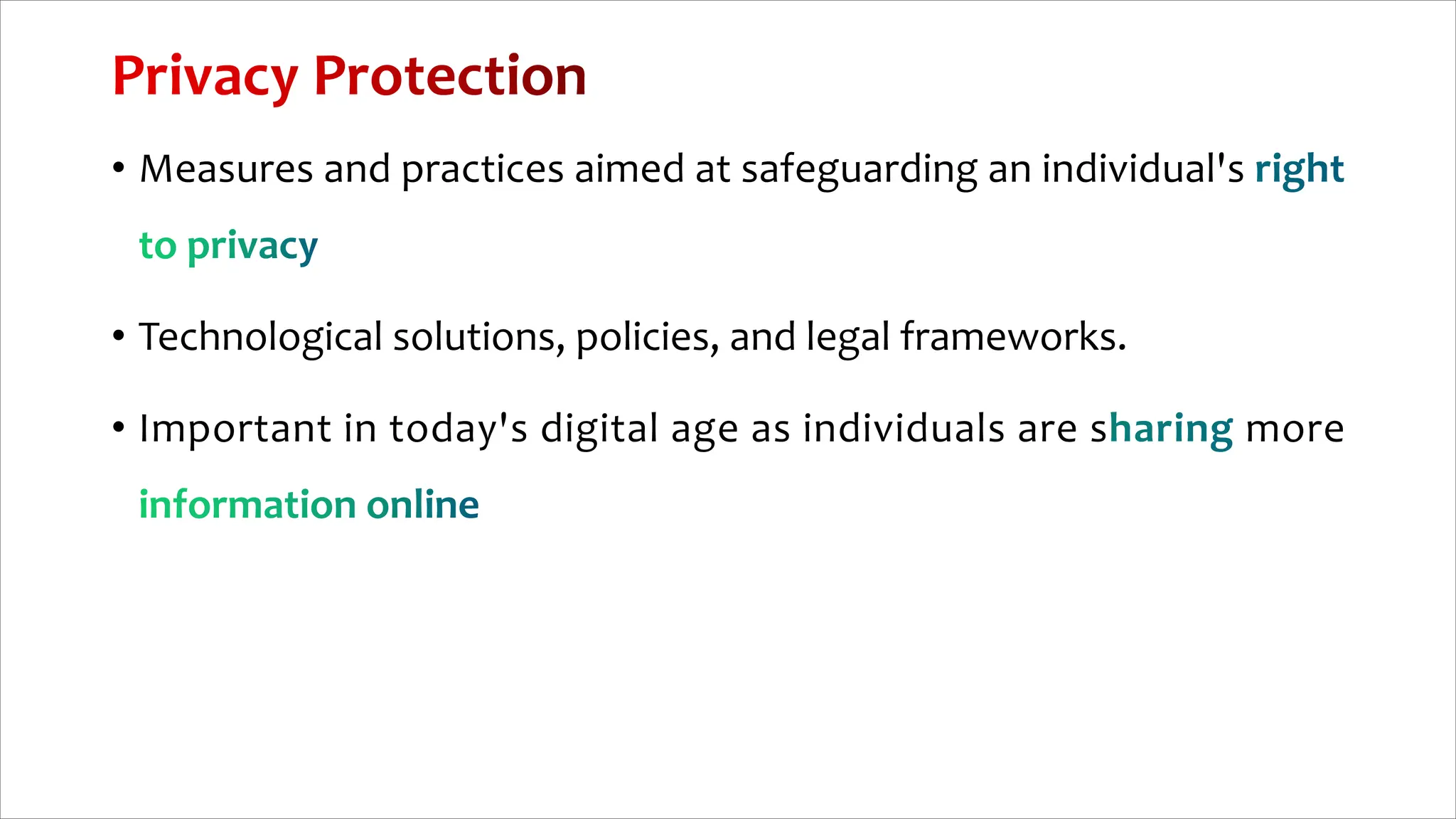 Privacy Protection

• Measures and practices aimed at safeguarding an individual's right to privacy

• Technological solutions, policies, and legal frameworks.

• Important in today's digital age as individuals are sharing more information online